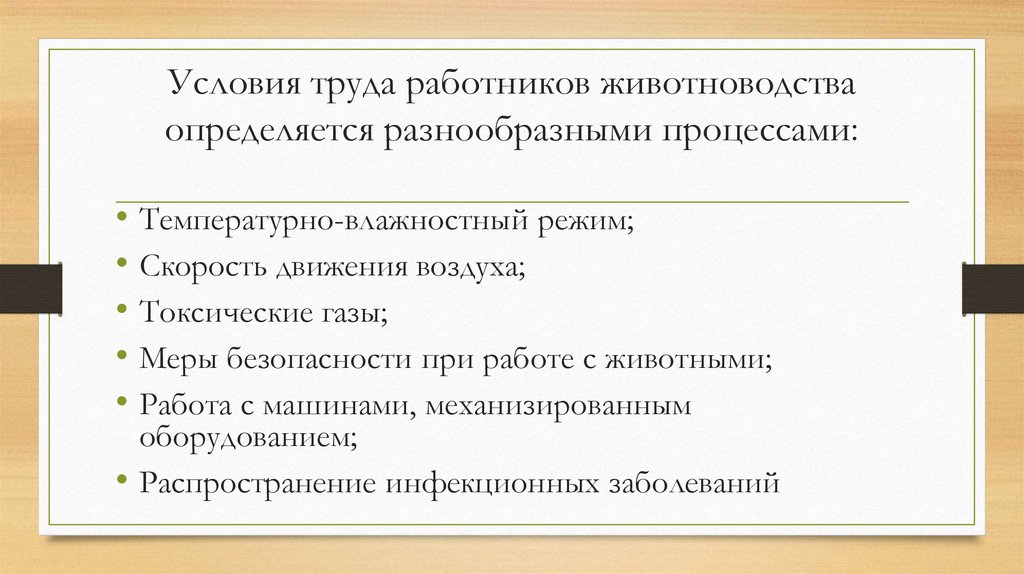 Условия труда работников животноводства определяется разнообразными процессами:

• Температурно-влажностный режим;
• Скорость движения воздуха;
• Токсические газы;
• Меры безопасности при работе с животными;
• Работа с машинами, механизированным оборудованием;
• Распространение инфекционных заболеваний